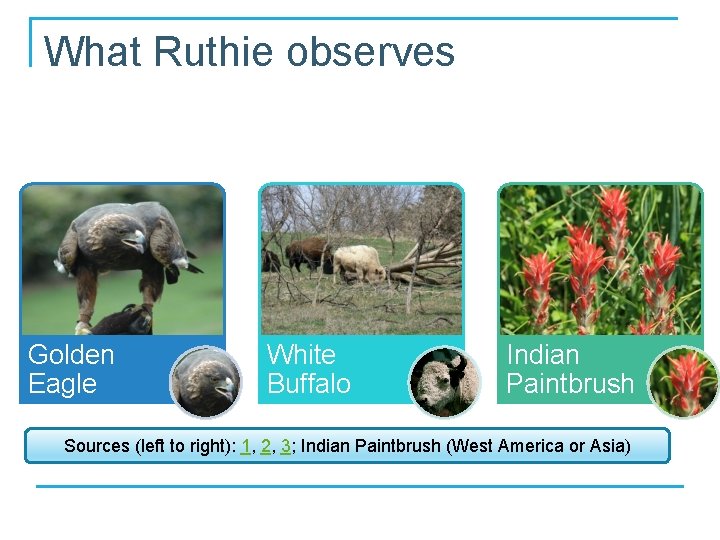 What Ruthie observes

Golden Eagle

White Buffalo

Indian Paintbrush

Sources (left to right): 1, 2, 3; Indian Paintbrush (West America or Asia)